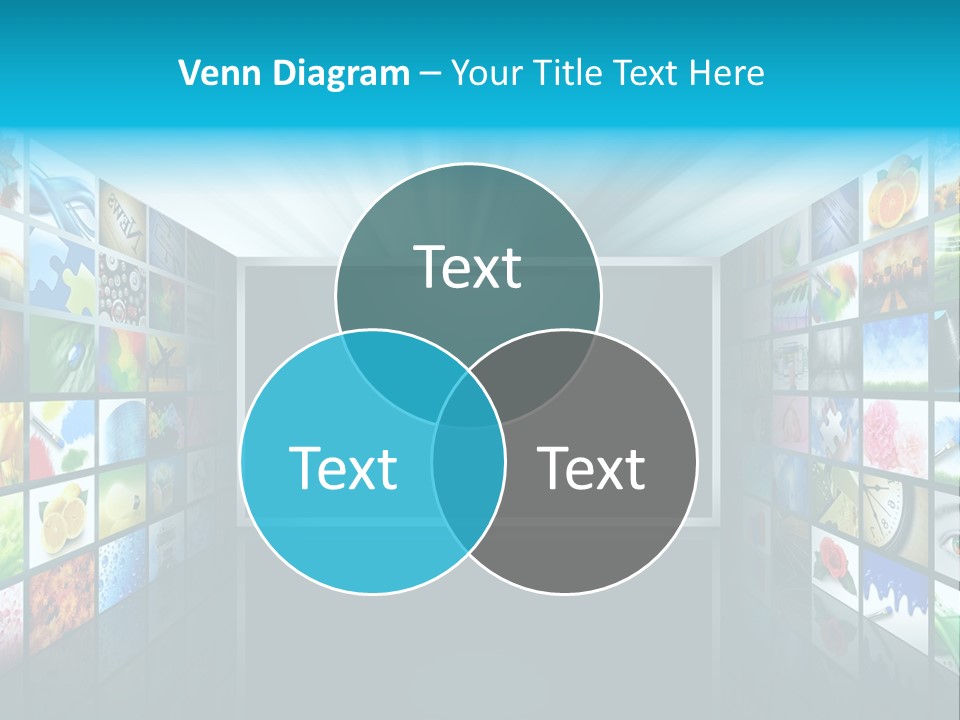 Venn Diagram – Your Title Text Here

Text

Text

Text